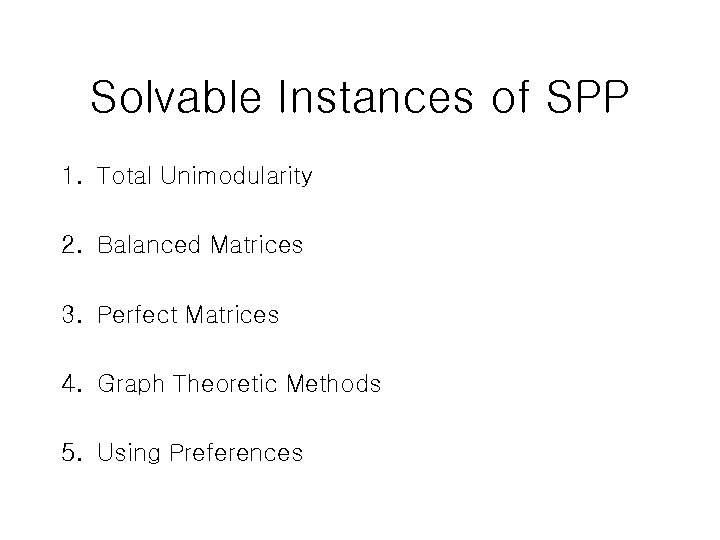 Solvable Instances of SPP

1. Total Unimodularity

2. Balanced Matrices

3. Perfect Matrices

4. Graph Theoretic Methods

5. Using Preferences